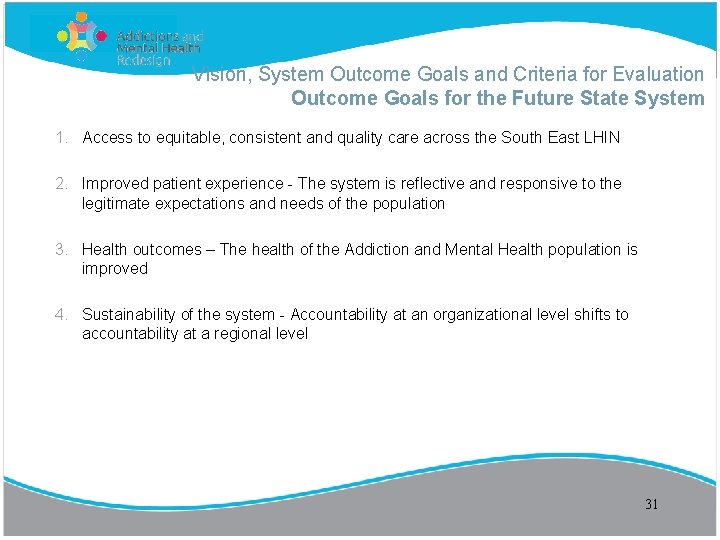 Addictions and Mental Health Redesign

Vision, System Outcome Goals and Criteria for Evaluation
Outcome Goals for the Future State System

1. Access to equitable, consistent and quality care across the South East LHIN

2. Improved patient experience - The system is reflective and responsive to the legitimate expectations and needs of the population

3. Health outcomes – The health of the Addiction and Mental Health population is improved

4. Sustainability of the system - Accountability at an organizational level shifts to accountability at a regional level

31